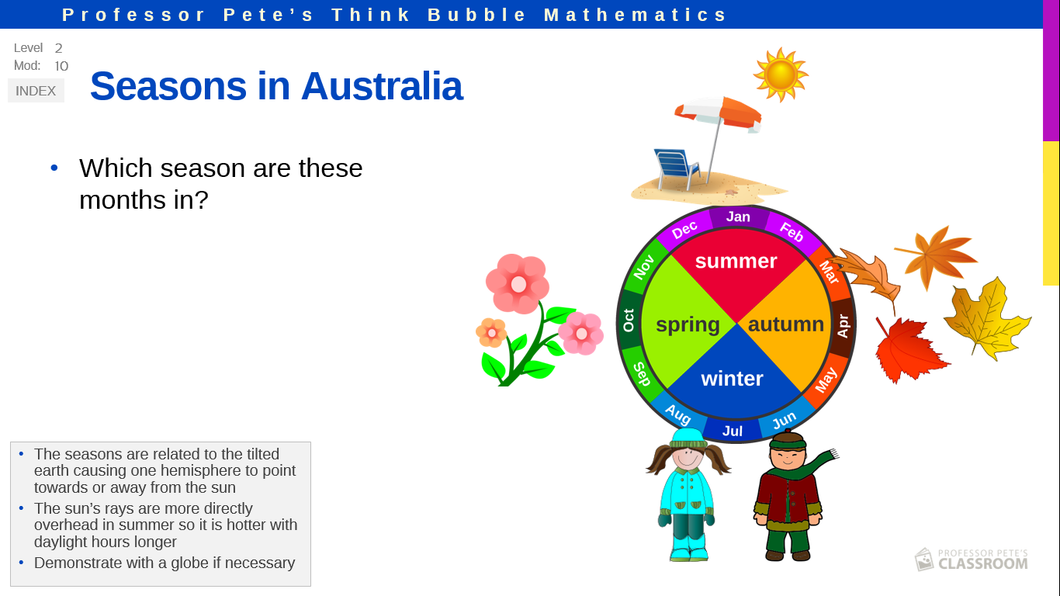 Professor Pete's Think Bubble Mathematics

Level 2
Mod: 10
INDEX

Seasons in Australia

• Which season are these months in?

Jan
Feb
Mar
Apr
May
Jun
Jul
Aug
Sep
Oct
Nov
Dec

summer
autumn
winter
spring

• The seasons are related to the tilted earth causing one hemisphere to point towards or away from the sun
• The sun's rays are more directly overhead in summer so it is hotter with daylight hours longer
• Demonstrate with a globe if necessary

PROFESSOR PETE'S CLASSROOM